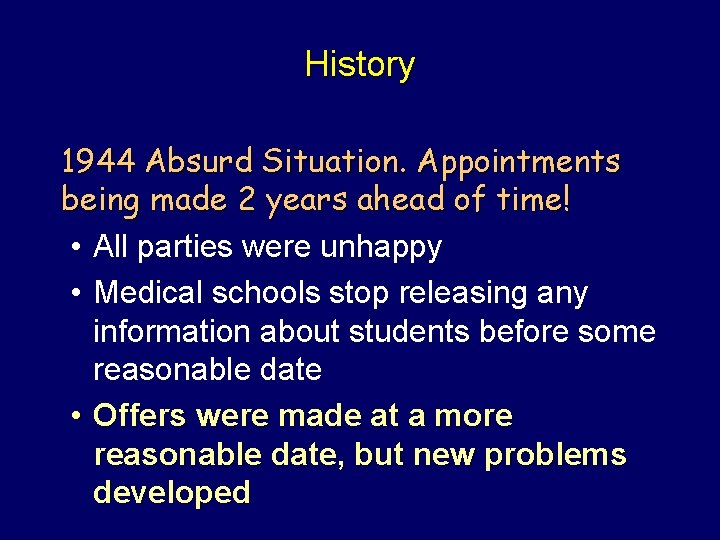 History

1944 Absurd Situation. Appointments being made 2 years ahead of time!

• All parties were unhappy
• Medical schools stop releasing any information about students before some reasonable date
• Offers were made at a more reasonable date, but new problems developed